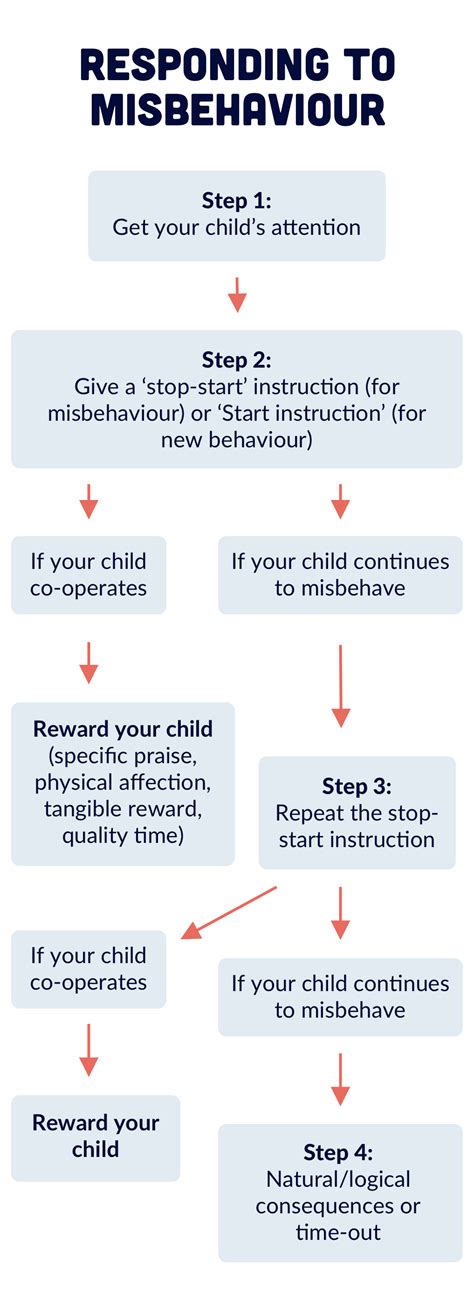 RESPONDING TO MISBEHAVIOUR

Step 1:
Get your child's attention

Step 2:
Give a 'stop-start' instruction (for misbehaviour) or 'Start instruction' (for new behaviour)

If your child co-operates

If your child continues to misbehave

Reward your child (specific praise, physical affection, tangible reward, quality time)

Step 3:
Repeat the stop-start instruction

If your child co-operates

If your child continues to misbehave

Reward your child

Step 4:
Natural/logical consequences or time-out